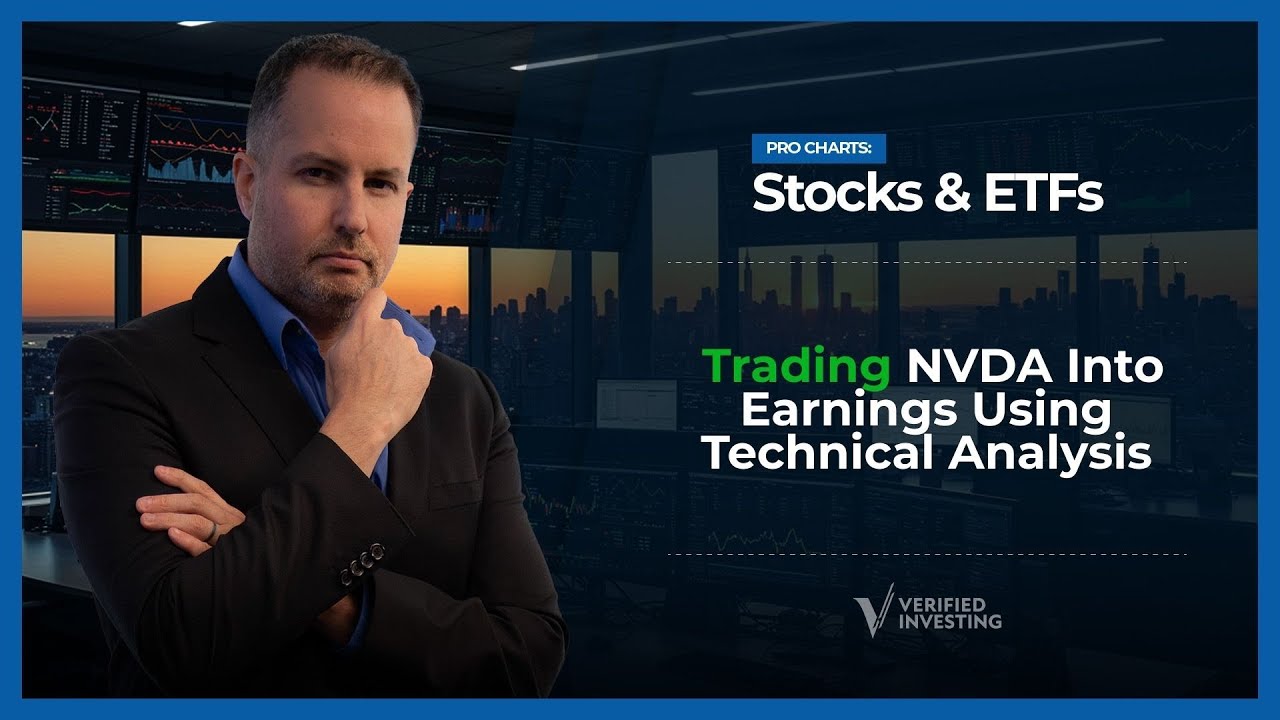 PRO CHARTS:

Stocks & ETFs

Trading NVDA Into Earnings Using Technical Analysis

VERIFIED INVESTING